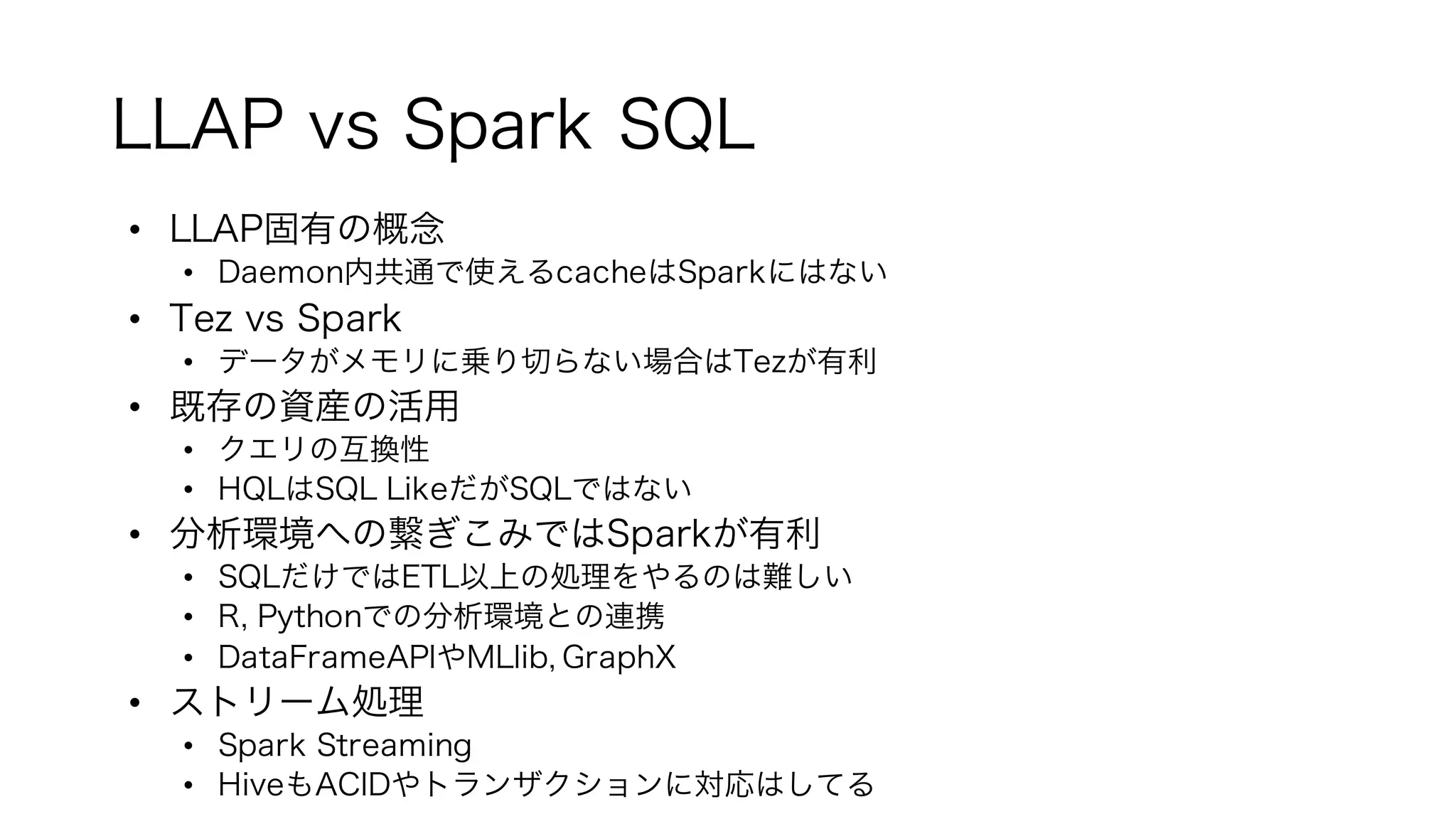 LLAP vs Spark SQL

• LLAP固有の概念
  • Daemon内共通で使えるcacheはSparkにはない
• Tez vs Spark
  • データがメモリに乗り切らない場合はTezが有利
• 既存の資産の活用
  • クエリの互換性
  • HQLはSQL LikeだがSQLではない
• 分析環境への繋ぎこみではSparkが有利
  • SQLだけではETL以上の処理をやるのは難しい
  • R, Pythonでの分析環境との連携
  • DataFrameAPIやMLlib, GraphX
• ストリーム処理
  • Spark Streaming
  • HiveもACIDやトランザクションに対応はしてる